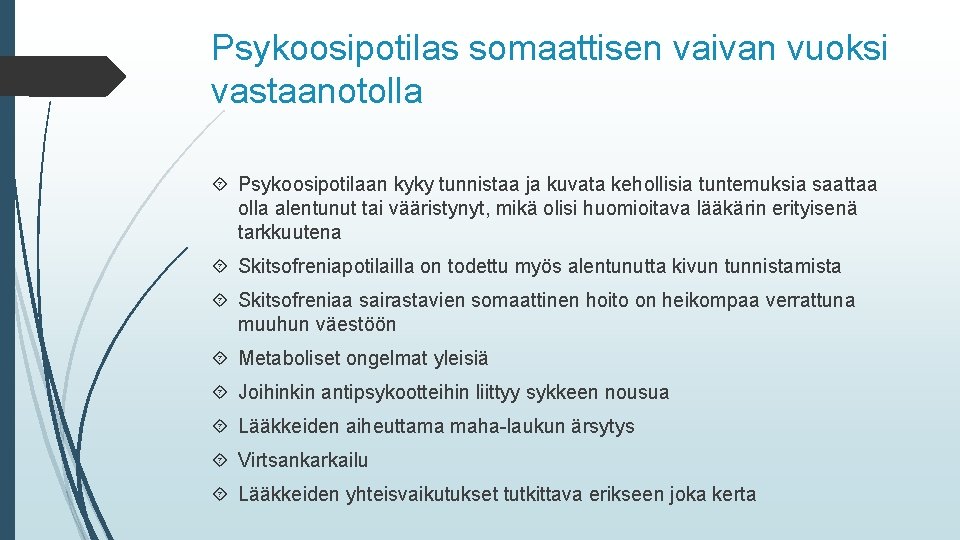 Psykoosipotilas somaattisen vaivan vuoksi vastaanotolla

Psykoosipotilaan kyky tunnistaa ja kuvata kehollisia tuntemuksia saattaa olla alentunut tai vääristynyt, mikä olisi huomioitava lääkärin erityisenä tarkkuutena

Skitsofreniapotilailla on todettu myös alentunutta kivun tunnistamista

Skitsofreniaa sairastavien somaattinen hoito on heikompaa verrattuna muuhun väestöön

Metaboliset ongelmat yleisiä

Joihinkin antipsykootteihin liittyy sykkeen nousua

Lääkkeiden aiheuttama maha-laukun ärsytys

Virtsankarkailu

Lääkkeiden yhteisvaikutukset tutkittava erikseen joka kerta